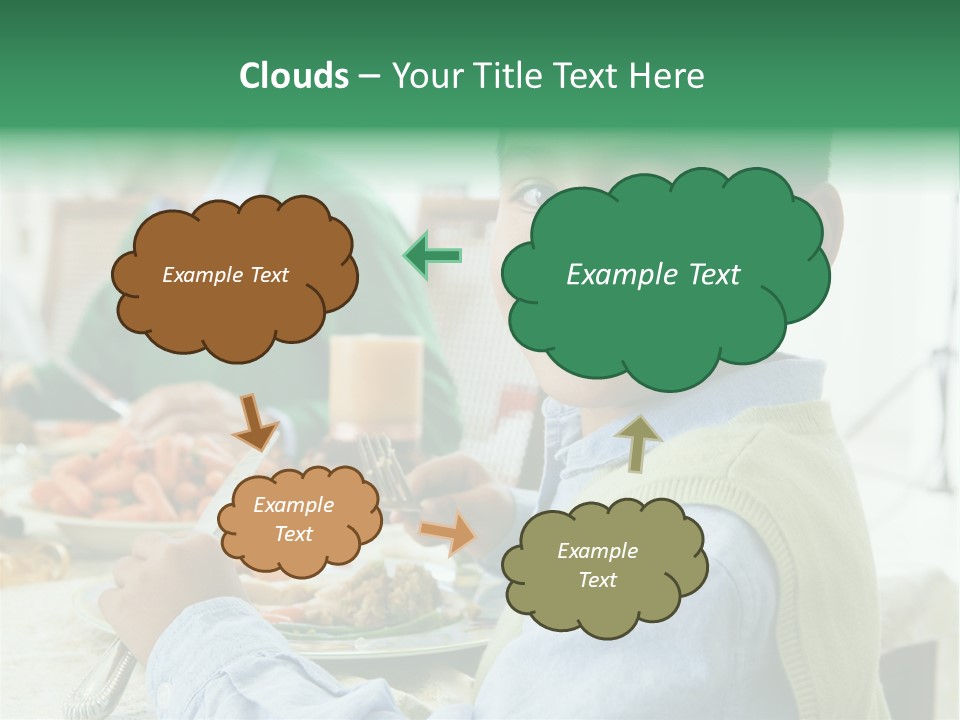 Clouds – Your Title Text Here

Example Text

Example Text

Example Text

Example Text